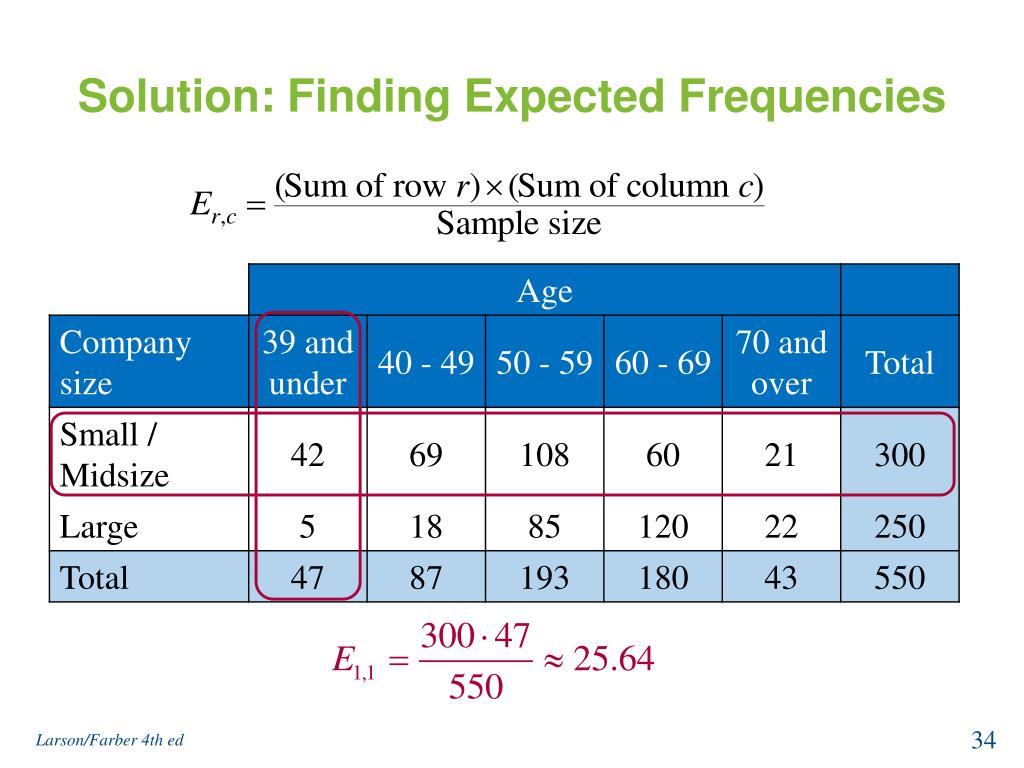 Solution: Finding Expected Frequencies

$E_{r,c} = \frac{(\text{Sum of row } r) \times (\text{Sum of column } c)}{\text{Sample size}}$

| | Age | | | | | |
|---|---|---|---|---|---|---|
| Company size | 39 and under | 40 - 49 | 50 - 59 | 60 - 69 | 70 and over | Total |
| Small / Midsize | 42 | 69 | 108 | 60 | 21 | 300 |
| Large | 5 | 18 | 85 | 120 | 22 | 250 |
| Total | 47 | 87 | 193 | 180 | 43 | 550 |

$E_{1,1} = \frac{300 \cdot 47}{550} \approx 25.64$

Larson/Farber 4th ed

34